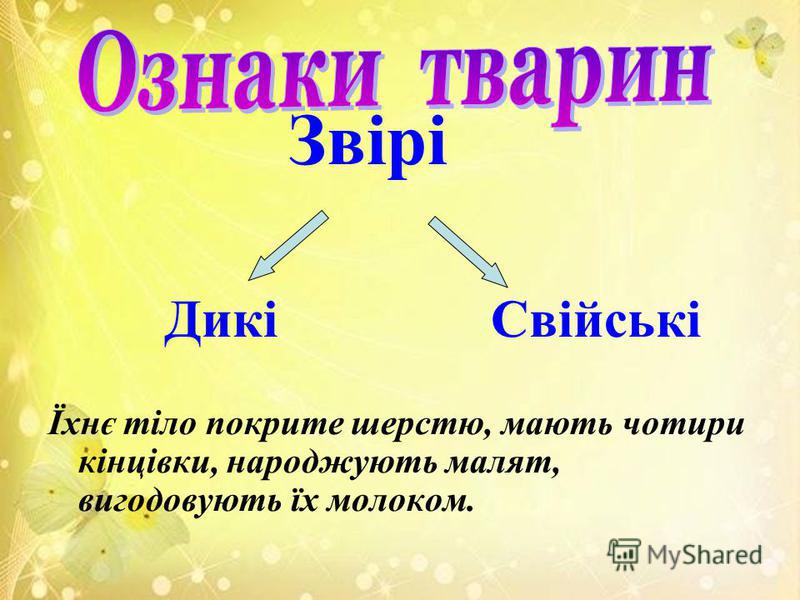 Ознаки тварин

Звірі

Дикі

Свійські

Їхнє тіло покрите шерстю, мають чотири кінцівки, народжують малят, вигодовують їх молоком.

MyShared